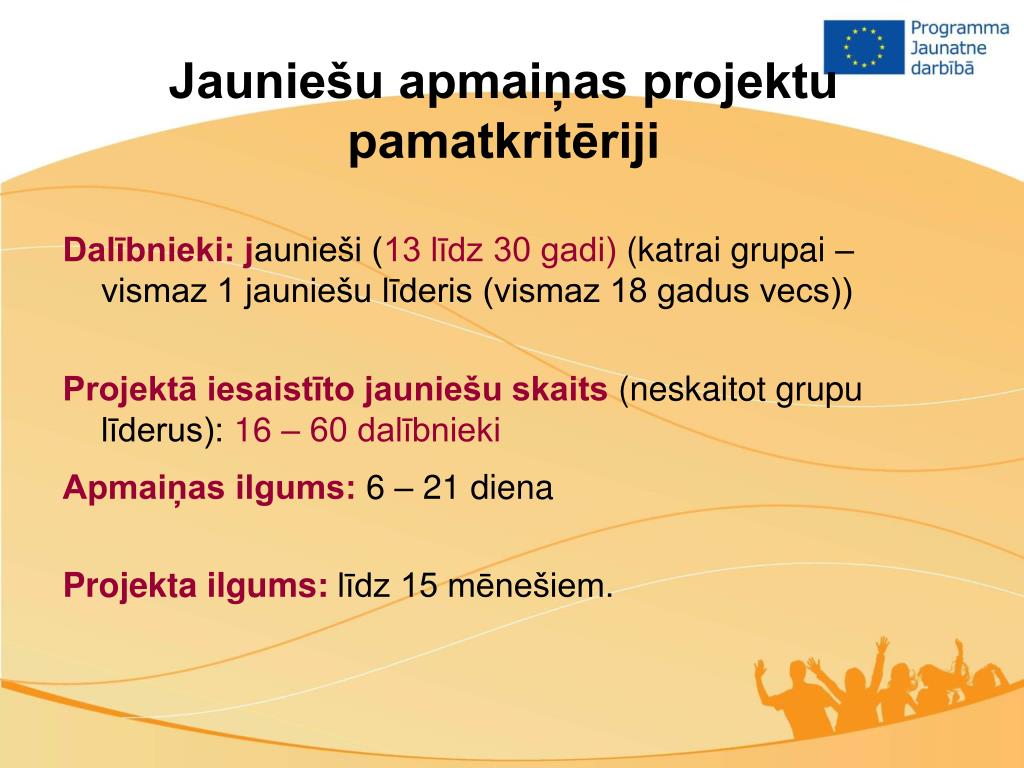 Programma Jaunatne darbībā

Jauniešu apmaiņas projektu pamatkritēriji

Dalībnieki: jaunieši (13 līdz 30 gadi) (katrai grupai – vismaz 1 jauniešu līderis (vismaz 18 gadus vecs))

Projektā iesaistīto jauniešu skaits (neskaitot grupu līderus): 16 – 60 dalībnieki

Apmaiņas ilgums: 6 – 21 diena

Projekta ilgums: līdz 15 mēnešiem.